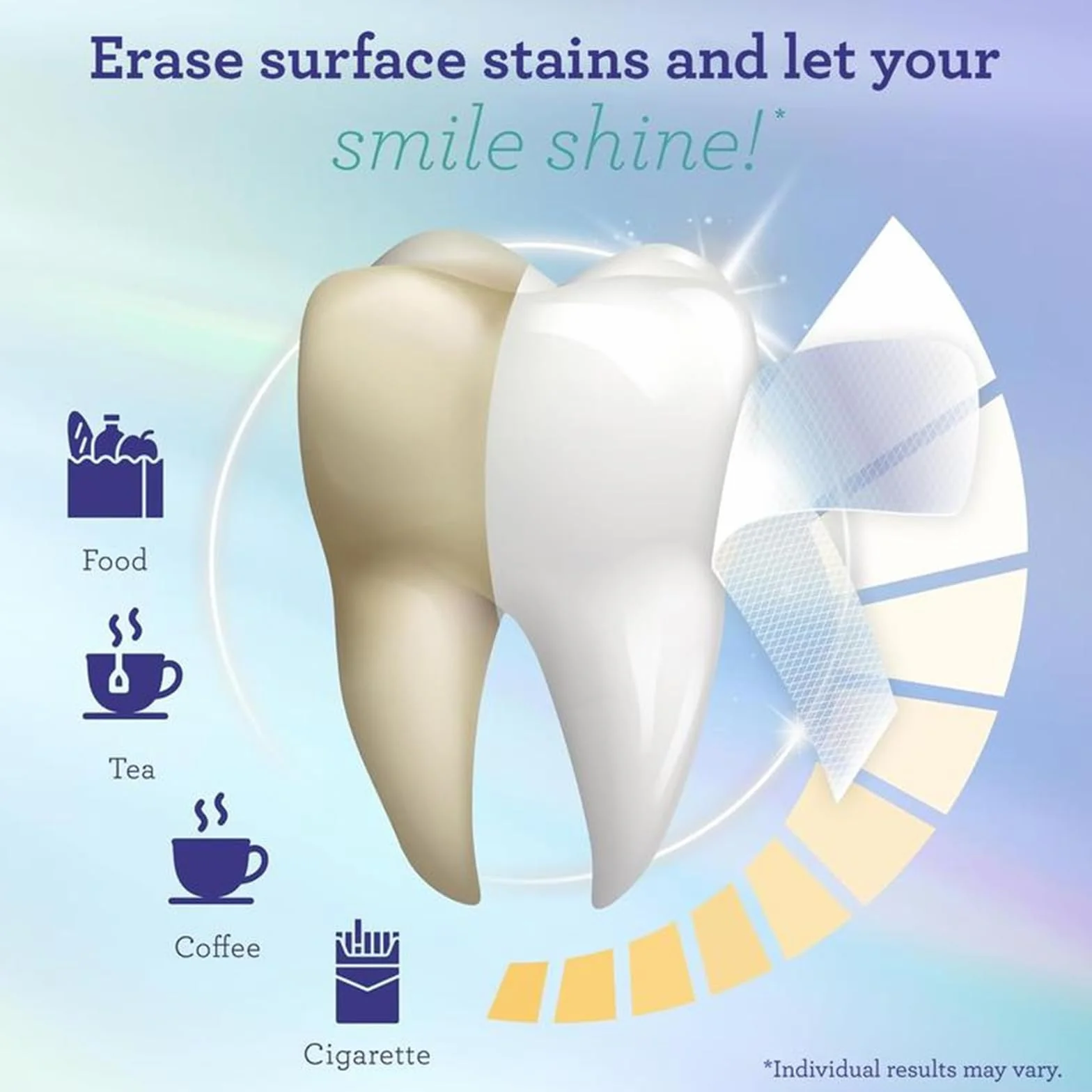 Erase surface stains and let your smile shine!*

Food

Tea

Coffee

Cigarette

*Individual results may vary.